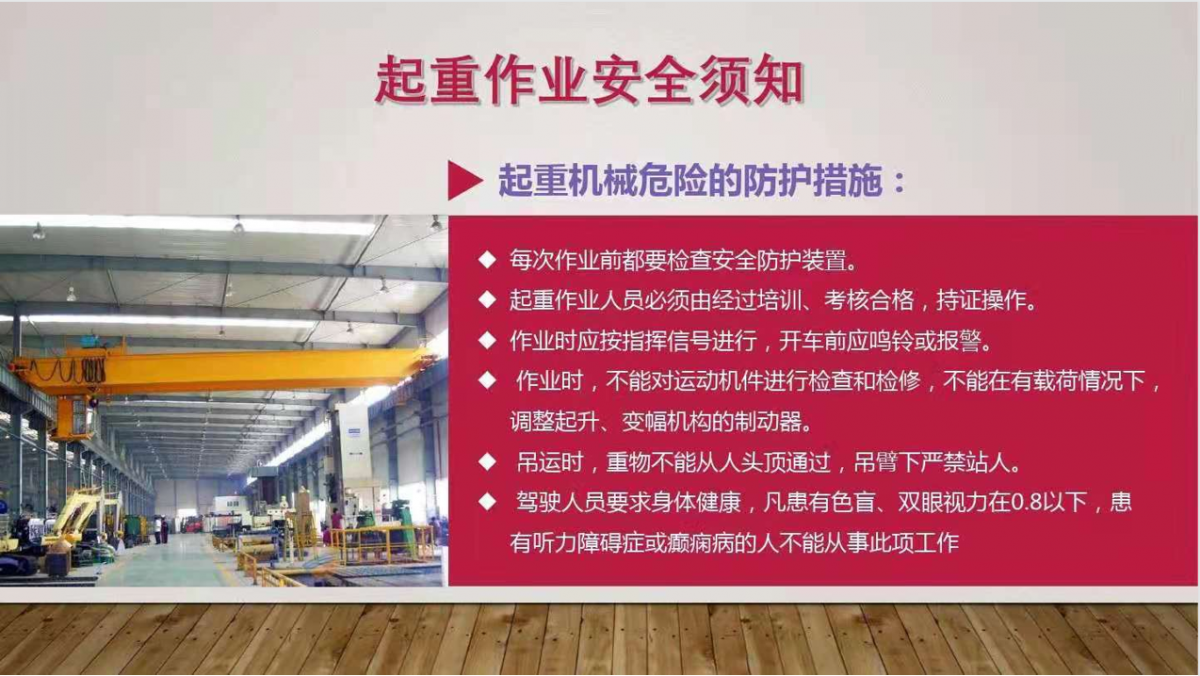 起重作业安全须知

起重机械危险的防护措施：

◆ 每次作业前都要检查安全防护装置。

◆ 起重作业人员必须由经过培训、考核合格，持证操作。

◆ 作业时应按指挥信号进行，开车前应鸣铃或报警。

◆ 作业时，不能对运动机件进行检查和检修，不能在有载荷情况下，调整起升、变幅机构的制动器。

◆ 吊运时，重物不能从人头顶通过，吊臂下严禁站人。

◆ 驾驶人员要求身体健康，凡患有色盲、双眼视力在0.8以下，患有听力障碍症或癫痫病的人不能从事此项工作